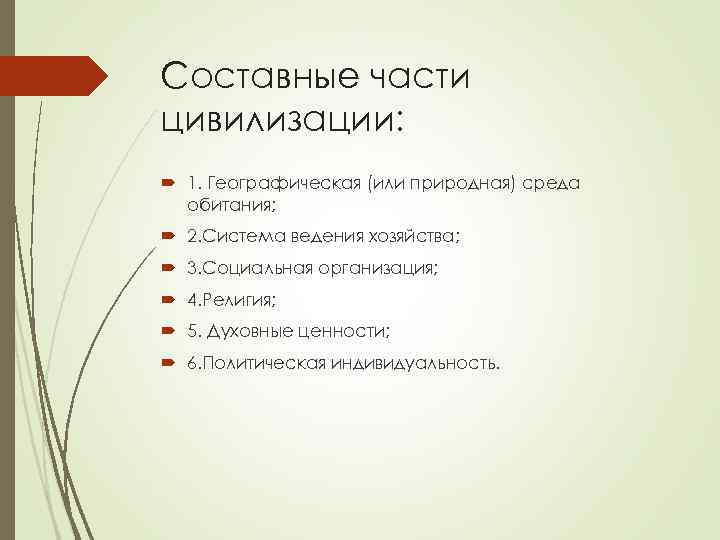 Составные части цивилизации:

1. Географическая (или природная) среда обитания;

2.Система ведения хозяйства;

3.Социальная организация;

4.Религия;

5. Духовные ценности;

6.Политическая индивидуальность.